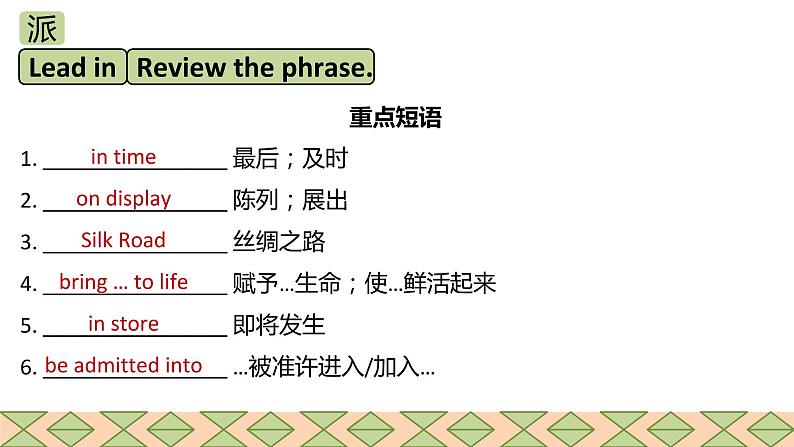 派

Lead in Review the phrase.

重点短语

1. in time 最后；及时
2. on display 陈列；展出
3. Silk Road 丝绸之路
4. bring … to life 赋予…生命；使…鲜活起来
5. in store 即将发生
6. be admitted into …被准许进入/加入…